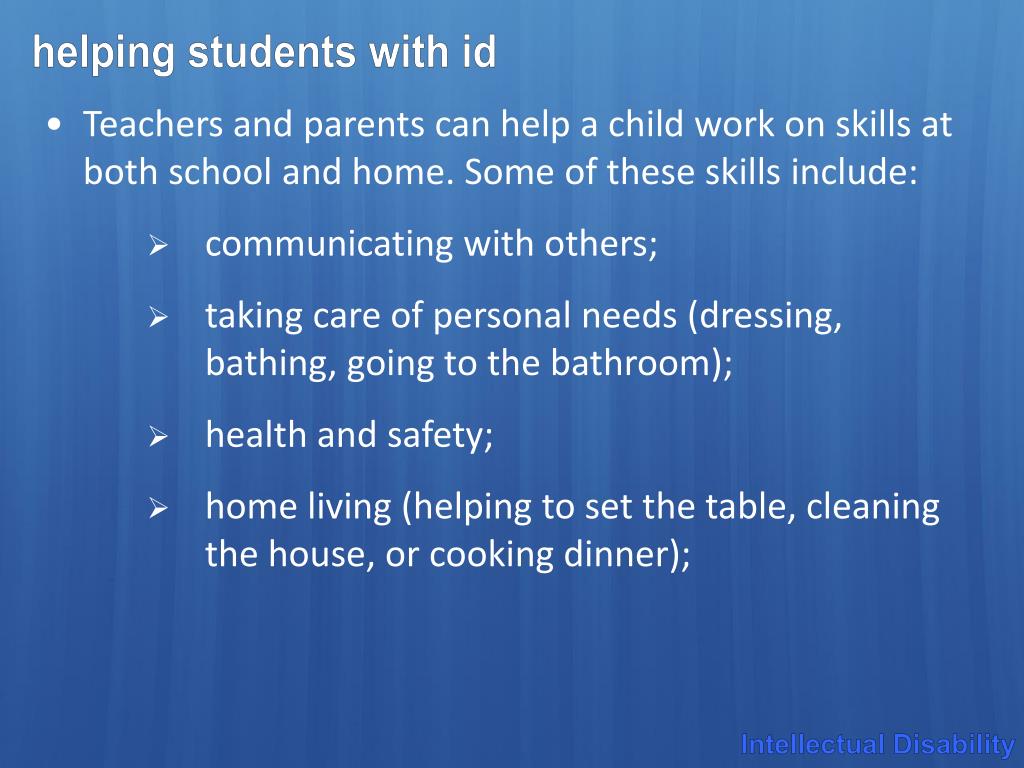 helping students with id

• Teachers and parents can help a child work on skills at both school and home. Some of these skills include:

➢ communicating with others;

➢ taking care of personal needs (dressing, bathing, going to the bathroom);

➢ health and safety;

➢ home living (helping to set the table, cleaning the house, or cooking dinner);

Intellectual Disability